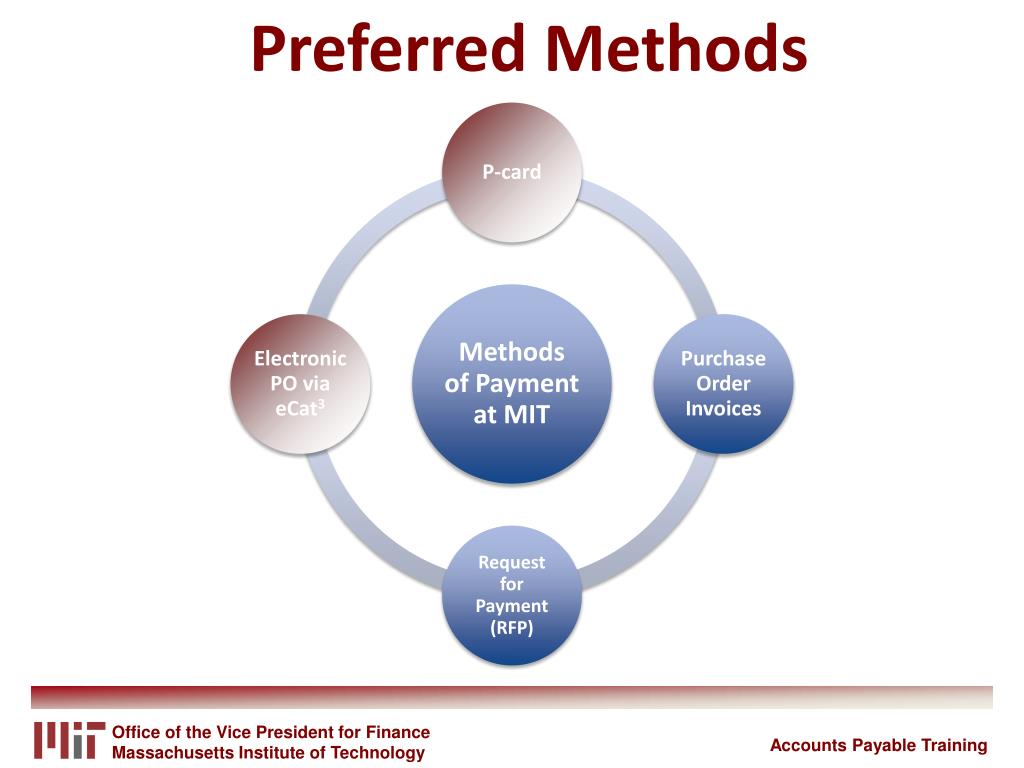 Preferred Methods

P-card

Electronic PO via eCat$^3$

Methods of Payment at MIT

Purchase Order Invoices

Request for Payment (RFP)

MIT

Office of the Vice President for Finance
Massachusetts Institute of Technology

Accounts Payable Training